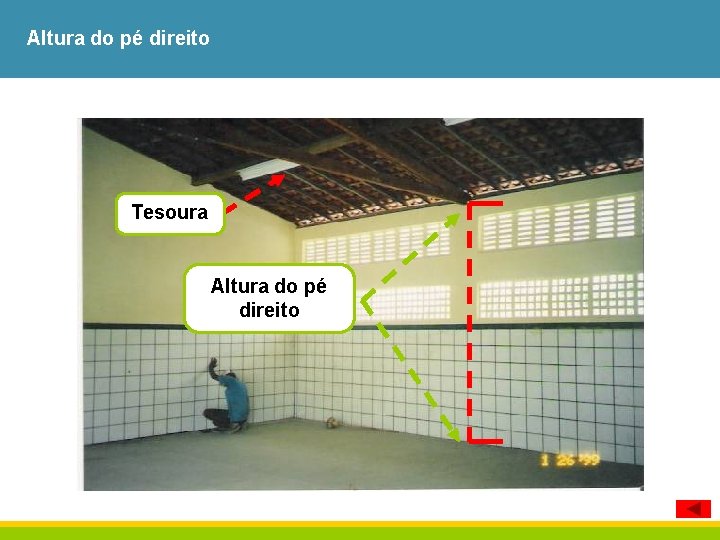 Altura do pé direito

Tesoura

Altura do pé direito

1 26 '99